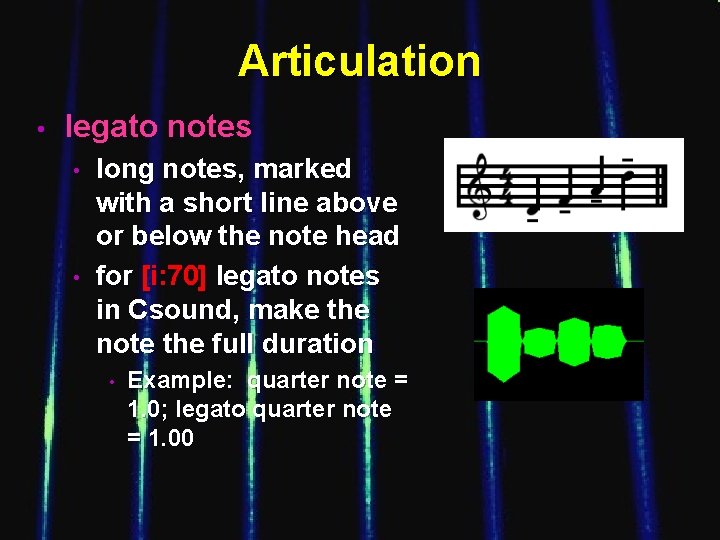 Articulation

• legato notes

• long notes, marked with a short line above or below the note head

• for [i:70] legato notes in Csound, make the note the full duration

• Example: quarter note = 1.0; legato quarter note = 1.00